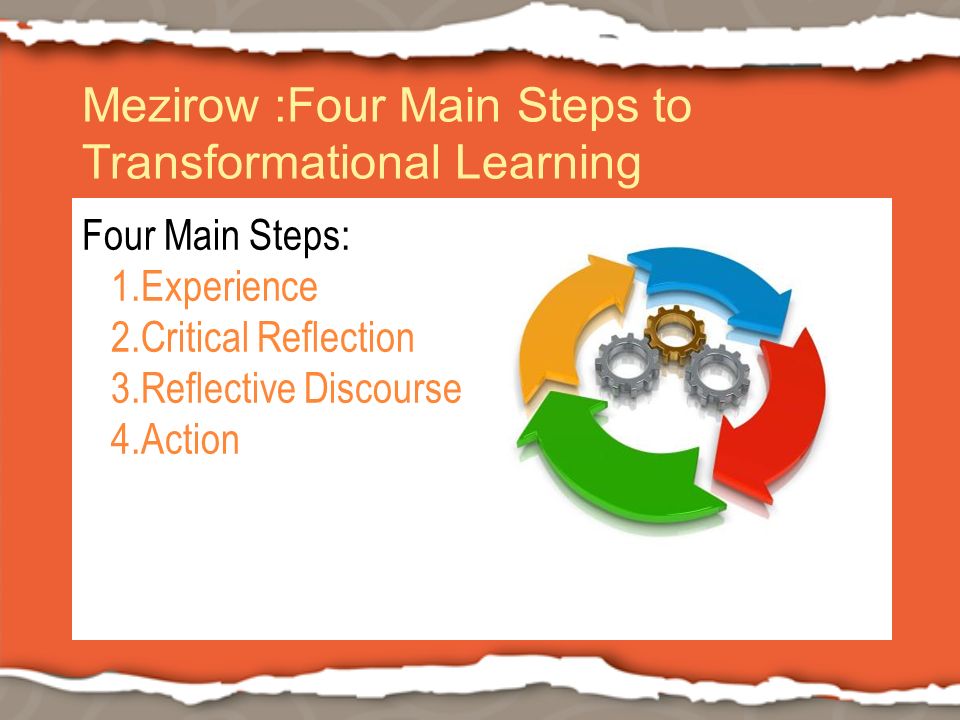 Mezirow :Four Main Steps to Transformational Learning

Four Main Steps:
1.Experience
2.Critical Reflection
3.Reflective Discourse
4.Action